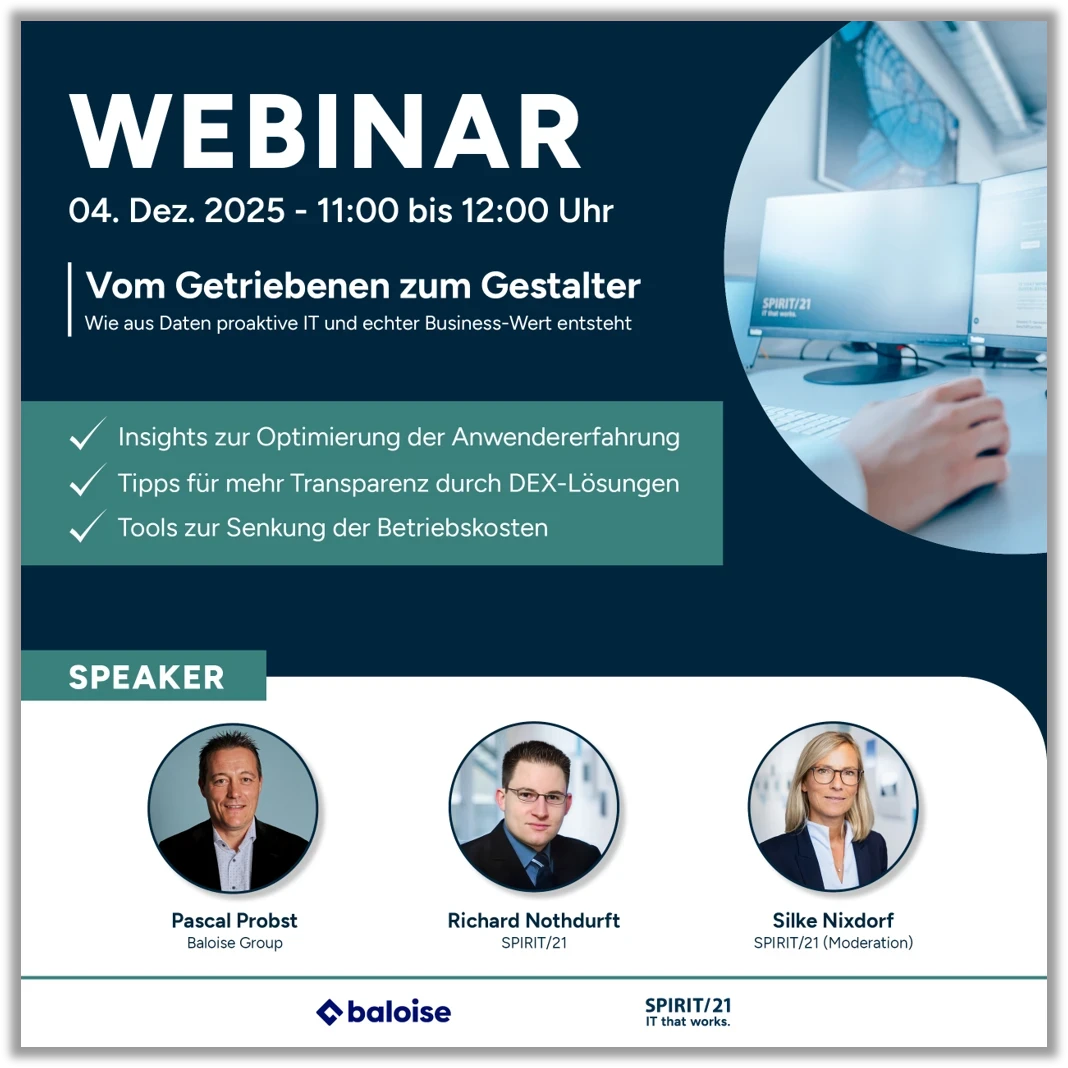 WEBINAR
04. Dez. 2025 - 11:00 bis 12:00 Uhr

Vom Getriebenen zum Gestalter
Wie aus Daten proaktive IT und echter Business-Wert entsteht

SPIRIT/21
IT that works.

Insights zur Optimierung der Anwendererfahrung
Tipps für mehr Transparenz durch DEX-Lösungen
Tools zur Senkung der Betriebskosten

SPEAKER

Pascal Probst
Baloise Group

Richard Nothdurft
SPIRIT/21

Silke Nixdorf
SPIRIT/21 (Moderation)

baloise

SPIRIT/21
IT that works.